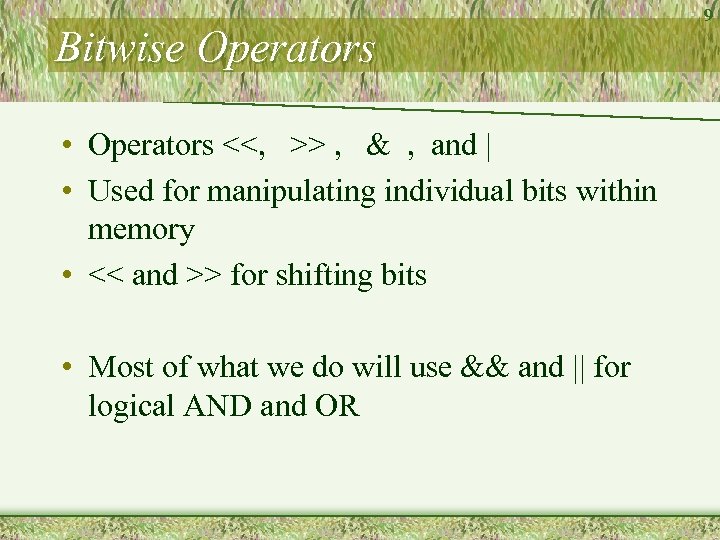 9

Bitwise Operators

• Operators <<, >> , & , and |
• Used for manipulating individual bits within memory
• << and >> for shifting bits

• Most of what we do will use && and || for logical AND and OR